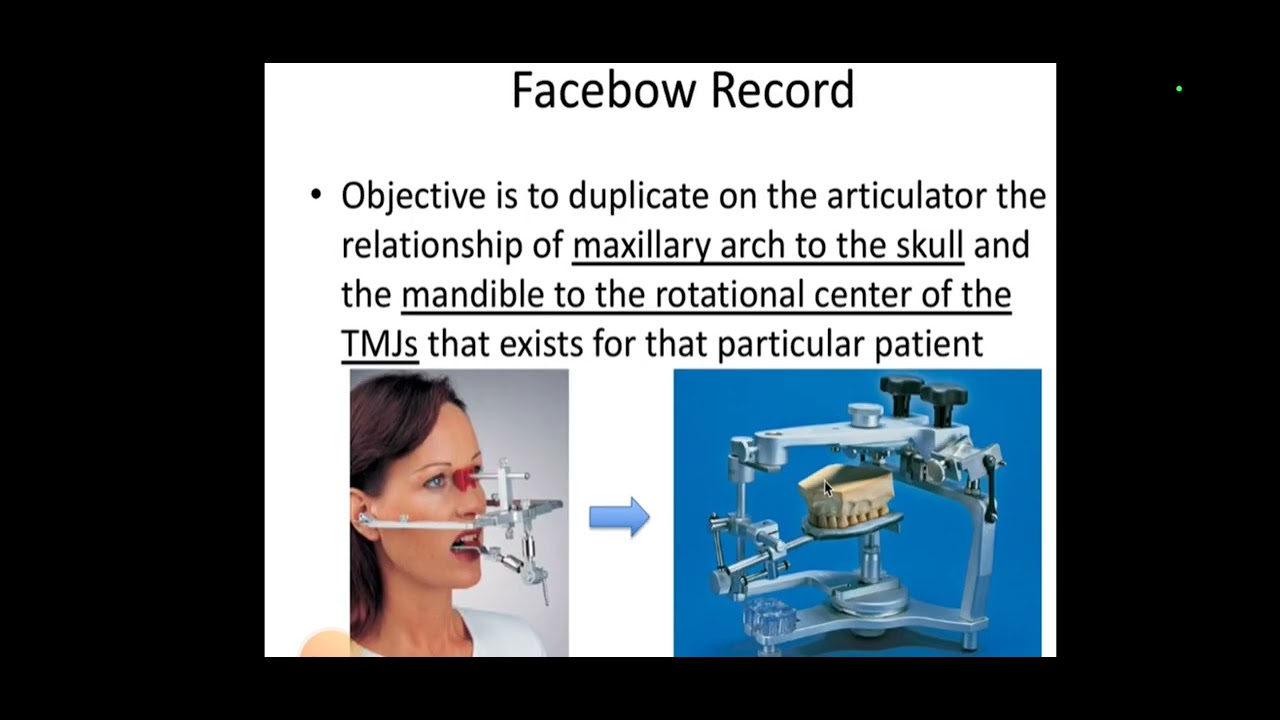 Facebow Record

• Objective is to duplicate on the articulator the relationship of maxillary arch to the skull and the mandible to the rotational center of the TMJs that exists for that particular patient